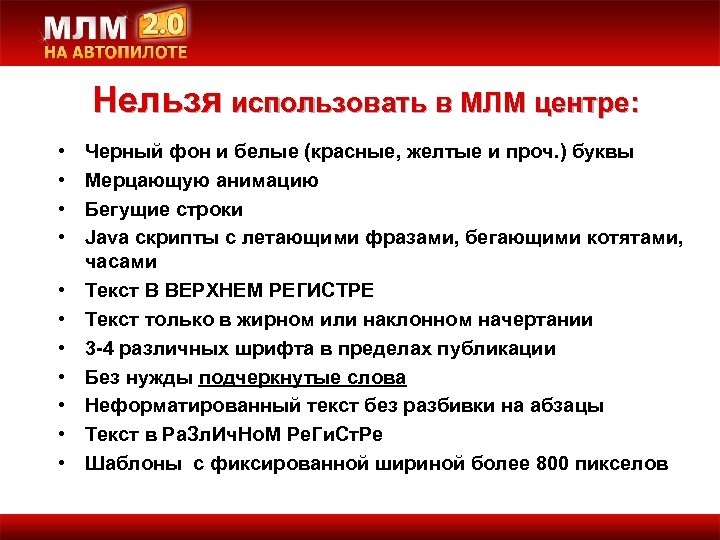 МЛМ 2.0
НА АВТОПИЛОТЕ

Нельзя использовать в МЛМ центре:

• Черный фон и белые (красные, желтые и проч.) буквы
• Мерцающую анимацию
• Бегущие строки
• Java скрипты с летающими фразами, бегающими котятами, часами
• Текст В ВЕРХНЕМ РЕГИСТРЕ
• Текст только в жирном или наклонном начертании
• 3-4 различных шрифта в пределах публикации
• Без нужды подчеркнутые слова
• Неформатированный текст без разбивки на абзацы
• Текст в РаЗлИчНоМ РеГиСтРе
• Шаблоны с фиксированной шириной более 800 пикселов